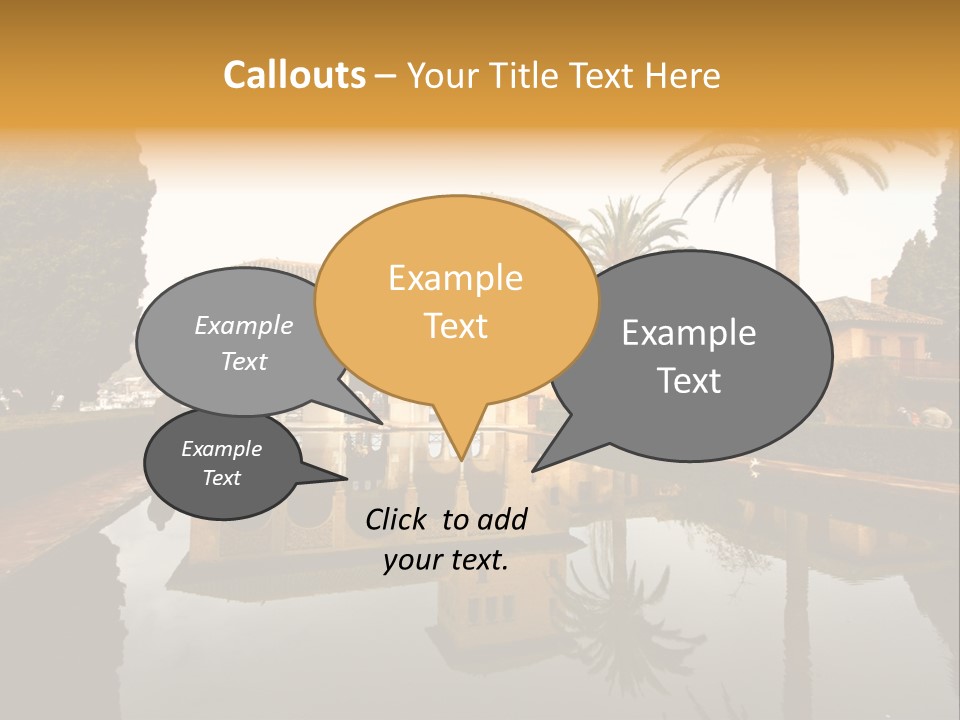 Callouts – Your Title Text Here

Example Text

Example Text

Example Text

Example Text

Click to add your text.